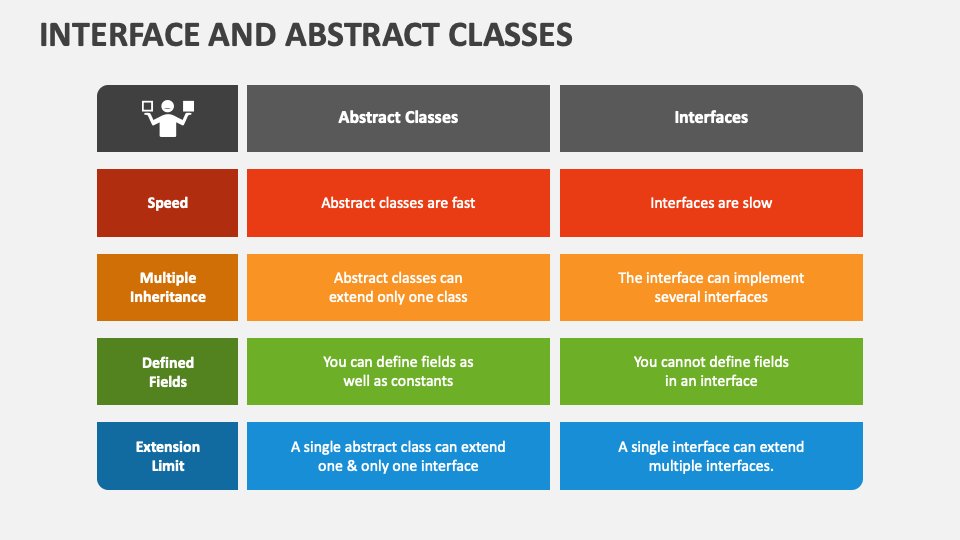 INTERFACE AND ABSTRACT CLASSES

| | Abstract Classes | Interfaces |
|---|---|---|
| Speed | Abstract classes are fast | Interfaces are slow |
| Multiple Inheritance | Abstract classes can extend only one class | The interface can implement several interfaces |
| Defined Fields | You can define fields as well as constants | You cannot define fields in an interface |
| Extension Limit | A single abstract class can extend one & only one interface | A single interface can extend multiple interfaces. |